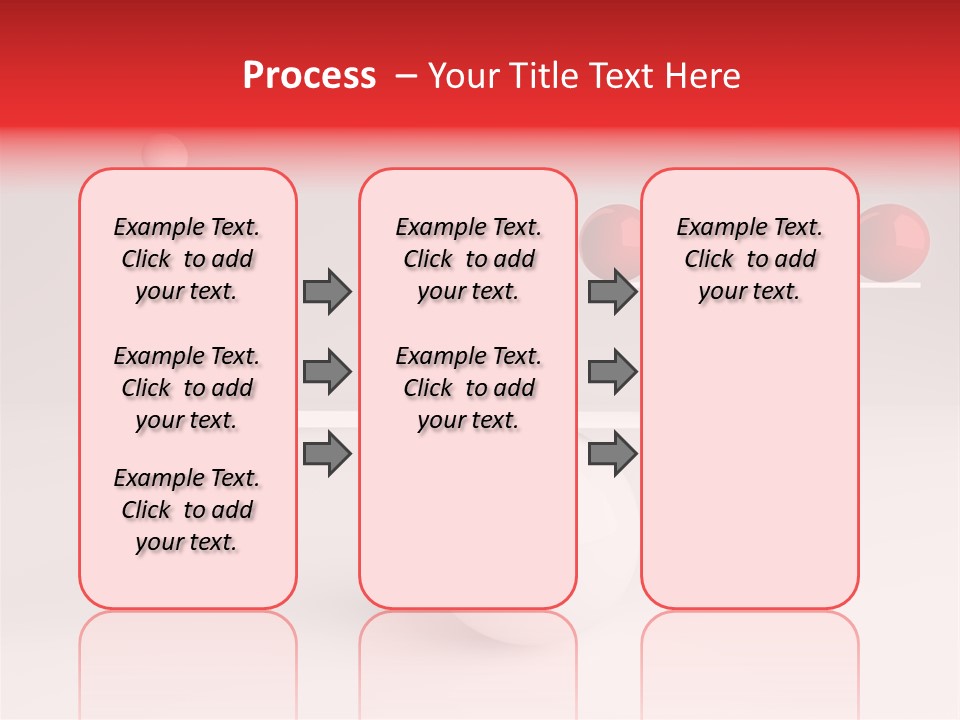 Process – Your Title Text Here

Example Text. Click to add your text.

Example Text. Click to add your text.

Example Text. Click to add your text.

Example Text. Click to add your text.

Example Text. Click to add your text.

Example Text. Click to add your text.